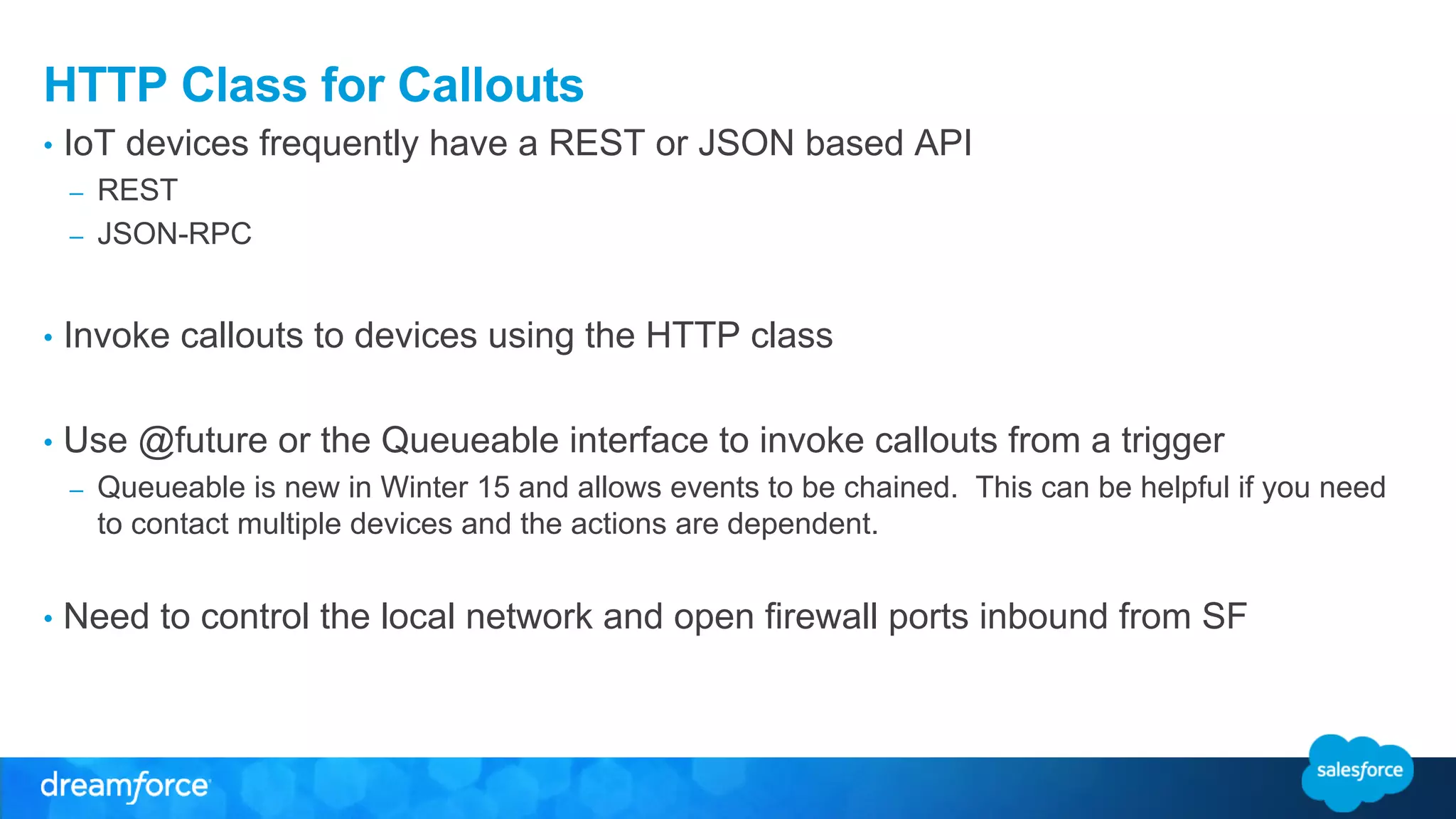 HTTP Class for Callouts

• IoT devices frequently have a REST or JSON based API
– REST
– JSON-RPC

• Invoke callouts to devices using the HTTP class

• Use @future or the Queueable interface to invoke callouts from a trigger
– Queueable is new in Winter 15 and allows events to be chained. This can be helpful if you need to contact multiple devices and the actions are dependent.

• Need to control the local network and open firewall ports inbound from SF

dreamforce

salesforce